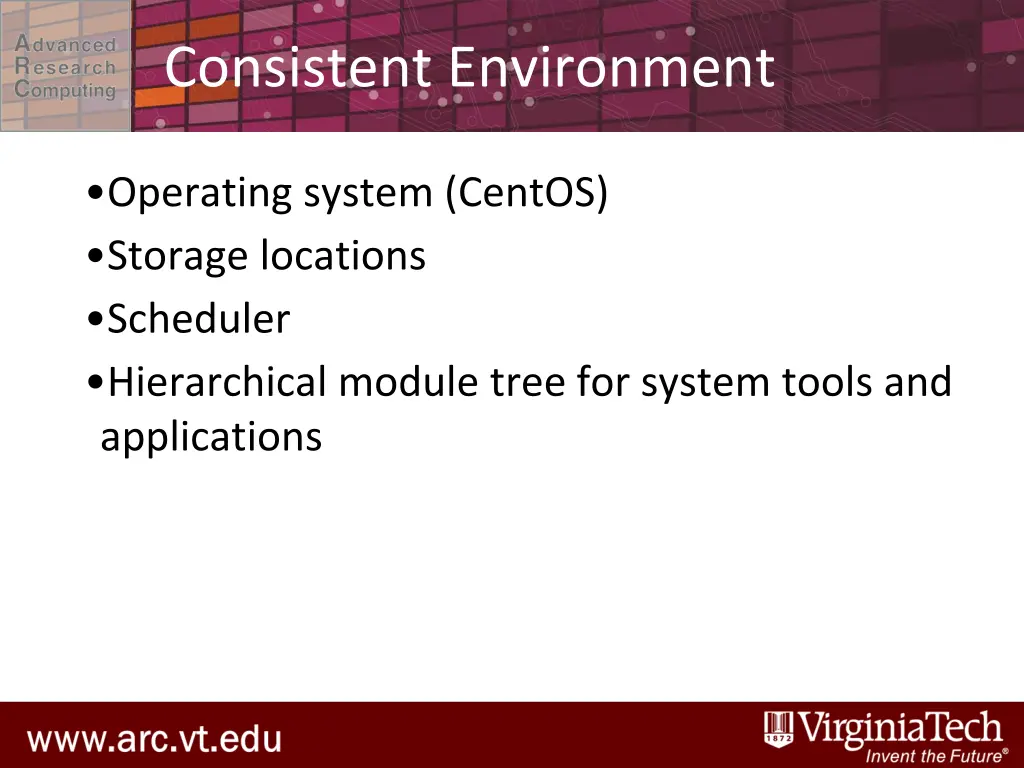 Advanced Research Computing

Consistent Environment

•Operating system (CentOS)
•Storage locations
•Scheduler
•Hierarchical module tree for system tools and applications

www.arc.vt.edu

1872 VirginiaTech
Invent the Future®